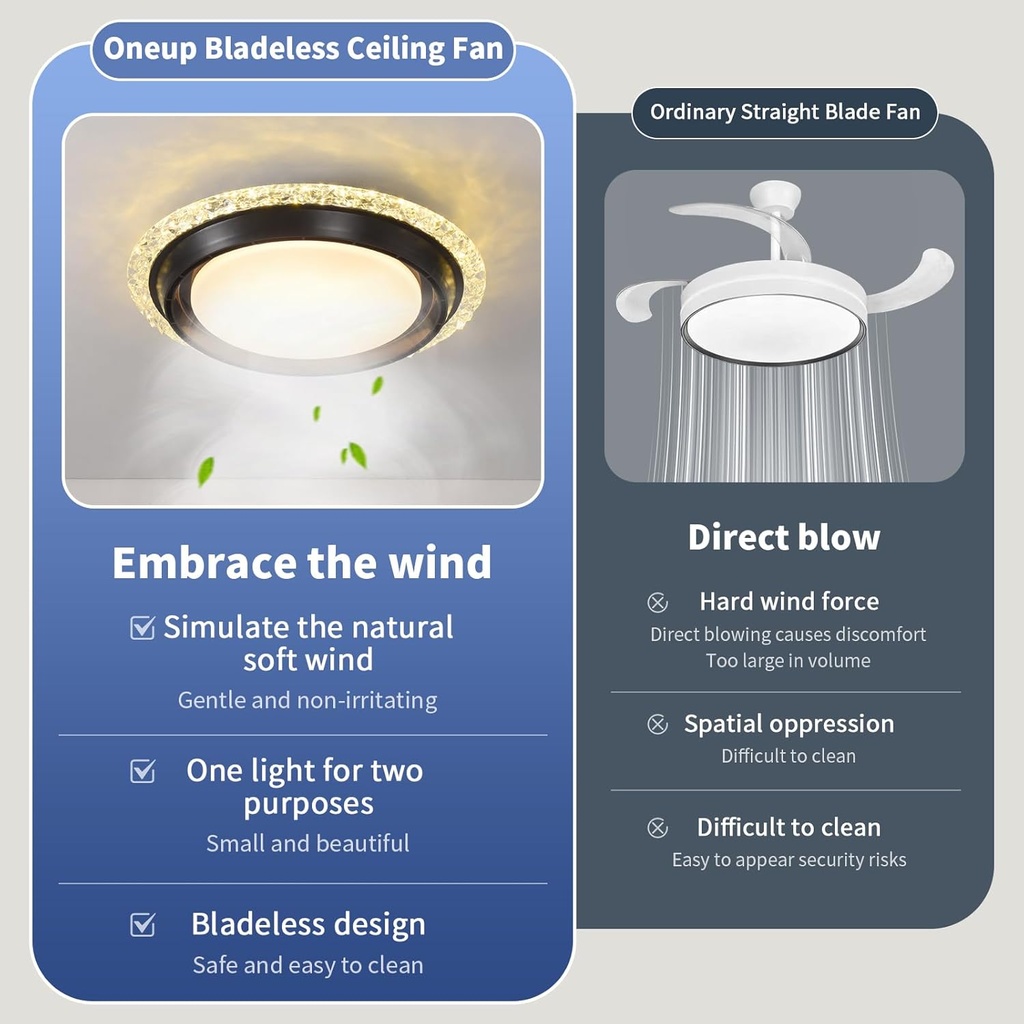 Oneup Bladeless Ceiling Fan

Embrace the wind

Simulate the natural soft wind
Gentle and non-irritating

One light for two purposes
Small and beautiful

Bladeless design
Safe and easy to clean

Ordinary Straight Blade Fan

Direct blow

Hard wind force
Direct blowing causes discomfort
Too large in volume

Spatial oppression
Difficult to clean

Difficult to clean
Easy to appear security risks